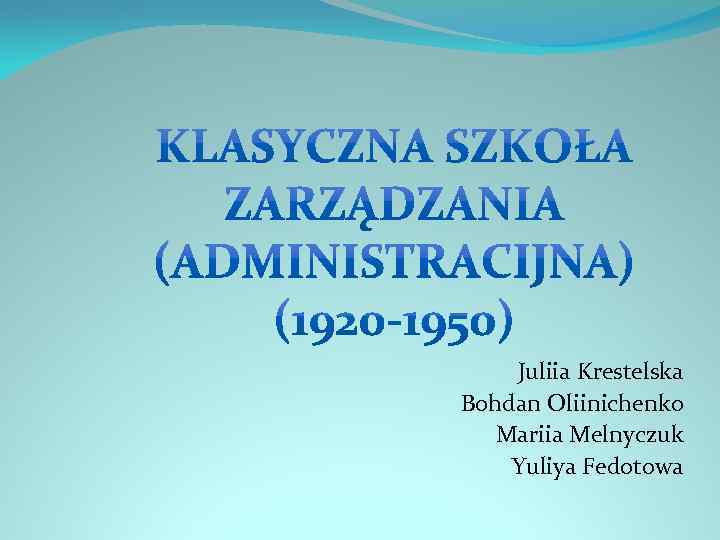 KLASYCZNA SZKOŁA ZARZĄDZANIA (ADMINISTRACIJNA) (1920-1950)

Juliia Krestelska
Bohdan Oliinichenko
Mariia Melnyczuk
Yuliya Fedotowa